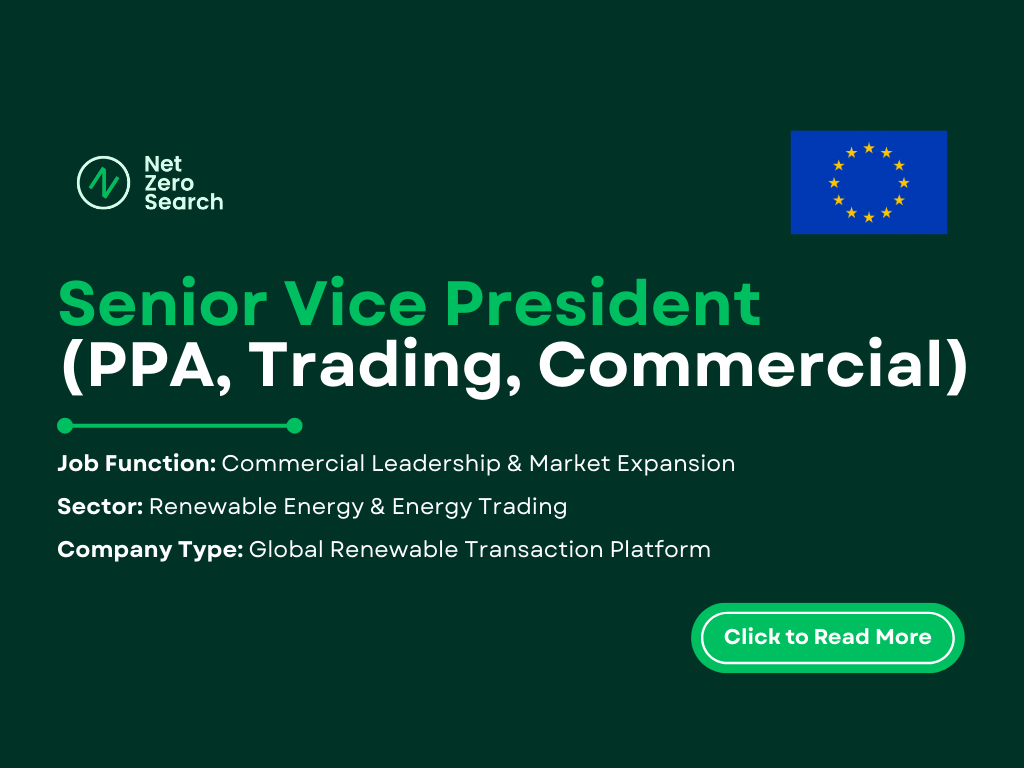 Net Zero Search

Senior Vice President (PPA, Trading, Commercial)

Job Function: Commercial Leadership & Market Expansion

Sector: Renewable Energy & Energy Trading

Company Type: Global Renewable Transaction Platform

Click to Read More